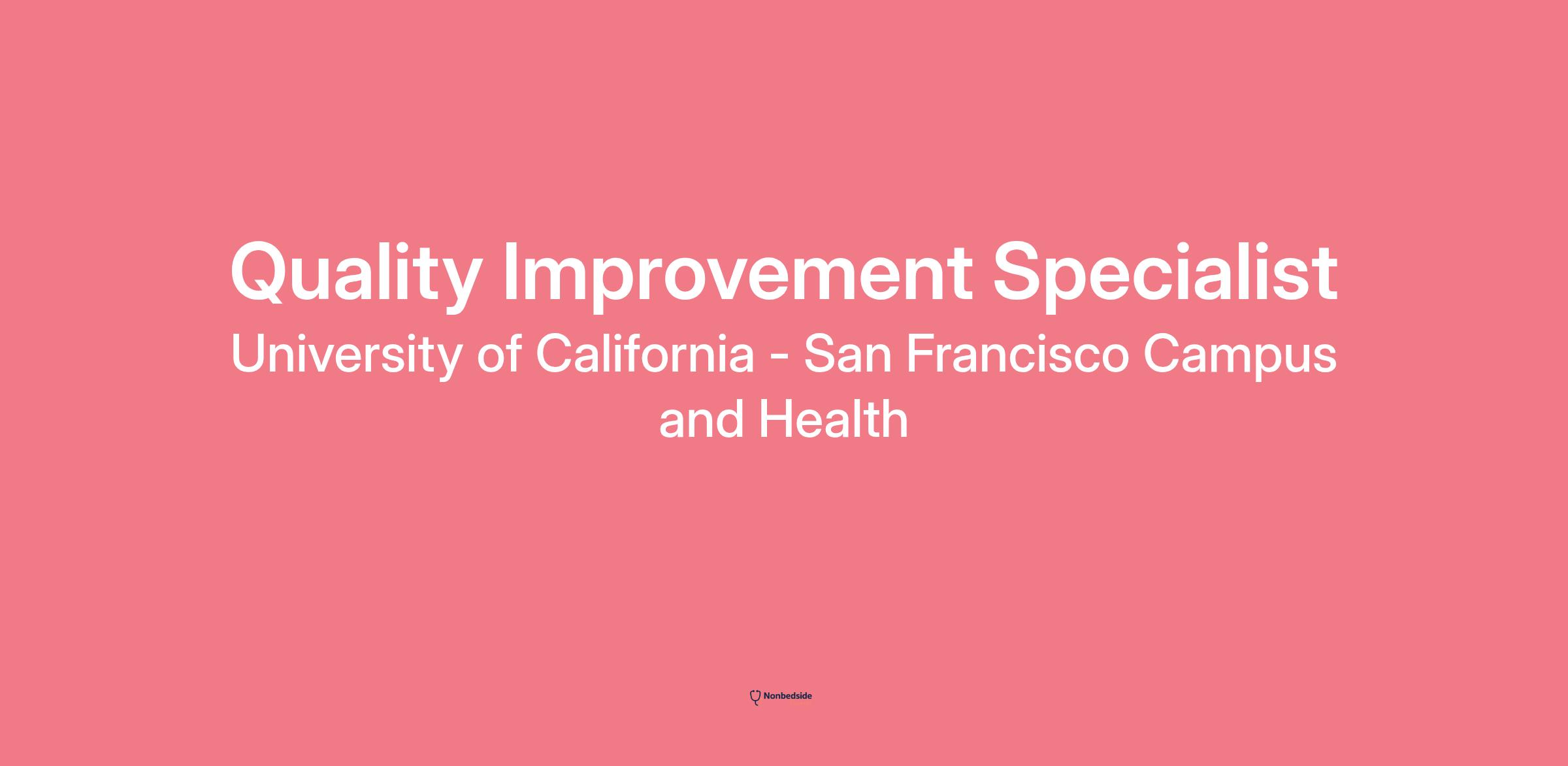 Quality Improvement Specialist

University of California - San Francisco Campus and Health

Nonbedside